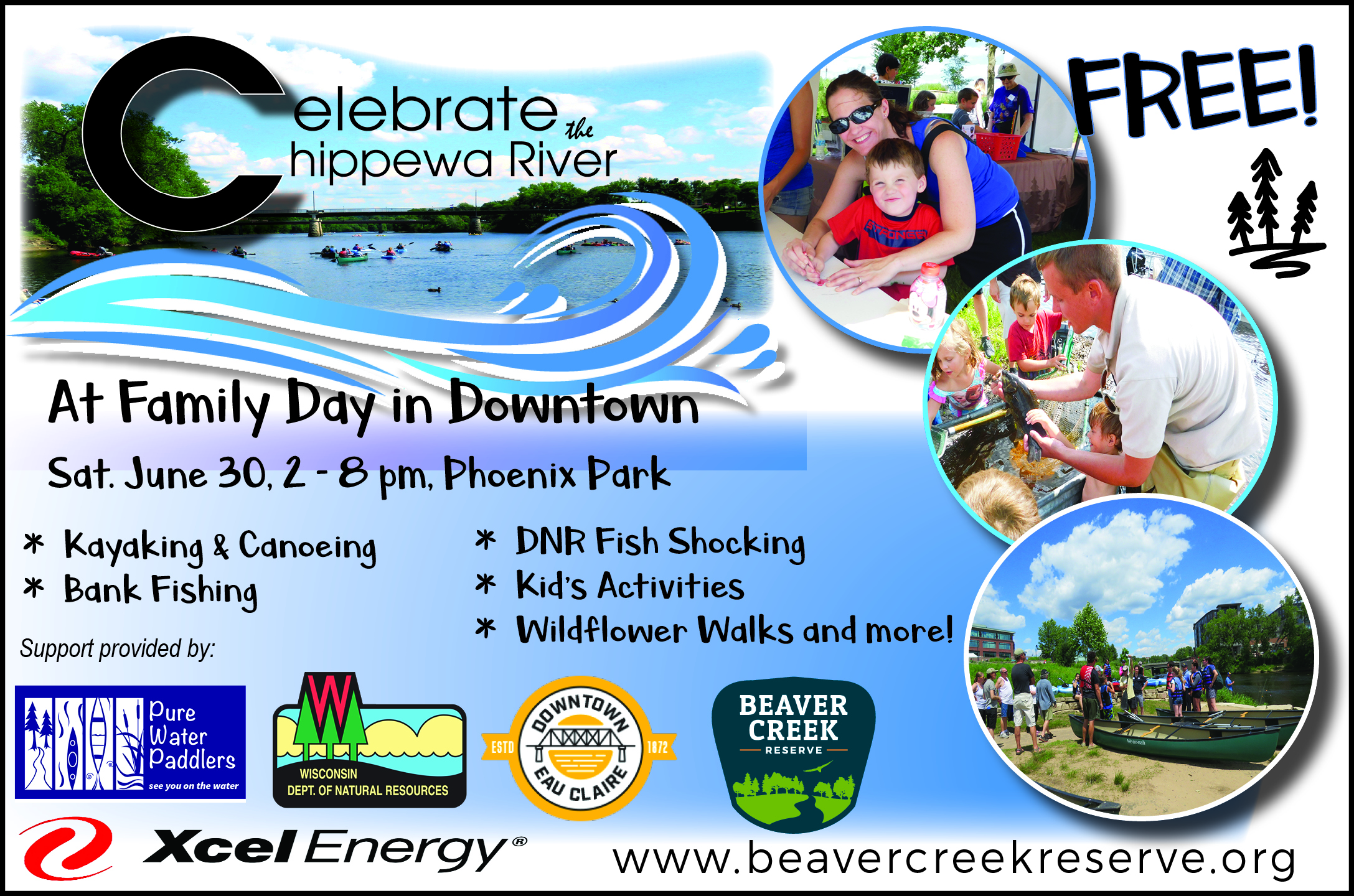 Celebrate the Chippewa River

FREE!

At Family Day in Downtown

Sat. June 30, 2 - 8 pm, Phoenix Park

* Kayaking & Canoeing
* Bank Fishing

* DNR Fish Shocking
* Kid's Activities
* Wildflower Walks and more!

Support provided by:

Pure Water Paddlers
see you on the water

WISCONSIN DEPT. OF NATURAL RESOURCES

DOWNTOWN EAU CLAIRE ESTD 1872

BEAVER CREEK RESERVE

Xcel Energy®

www.beavercreekreserve.org